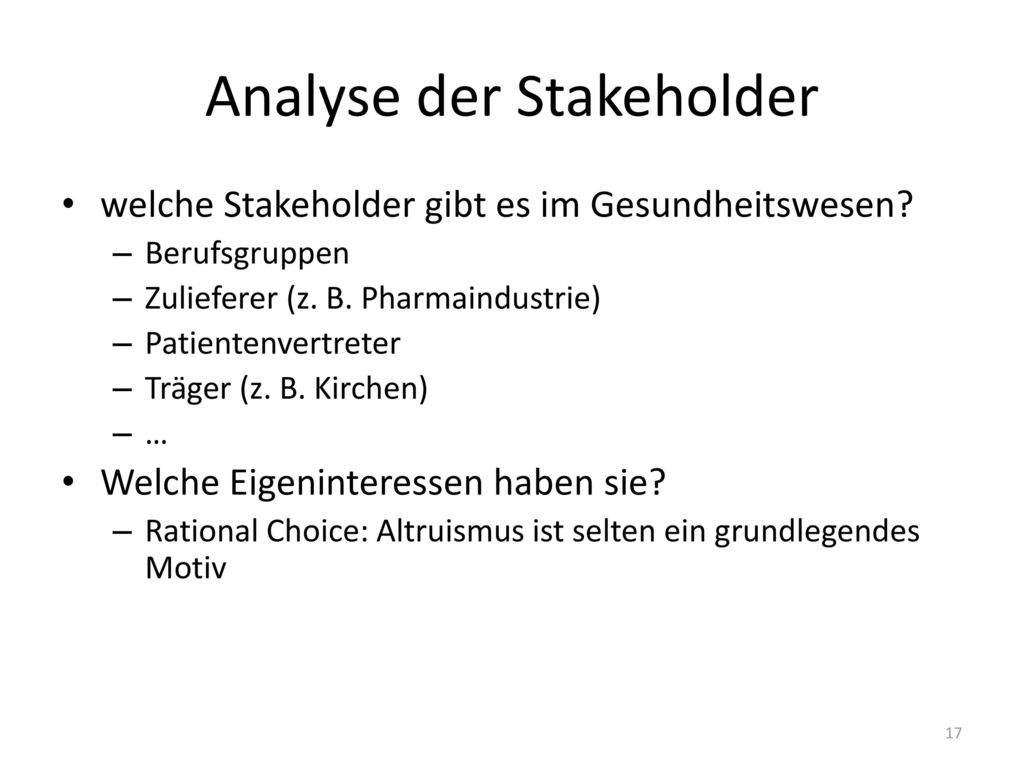 Analyse der Stakeholder

• welche Stakeholder gibt es im Gesundheitswesen?
– Berufsgruppen
– Zulieferer (z. B. Pharmaindustrie)
– Patientenvertreter
– Träger (z. B. Kirchen)
– …

• Welche Eigeninteressen haben sie?
– Rational Choice: Altruismus ist selten ein grundlegendes Motiv

17